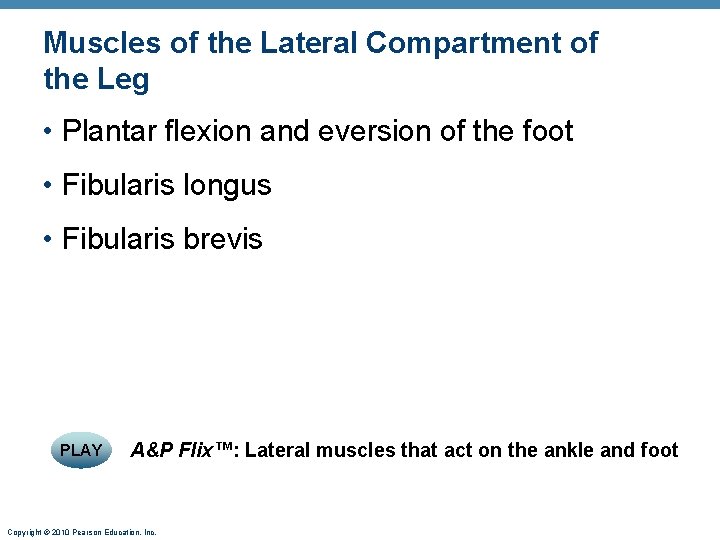 Muscles of the Lateral Compartment of the Leg

• Plantar flexion and eversion of the foot

• Fibularis longus

• Fibularis brevis

PLAY

A&P Flix™: Lateral muscles that act on the ankle and foot

Copyright © 2010 Pearson Education, Inc.